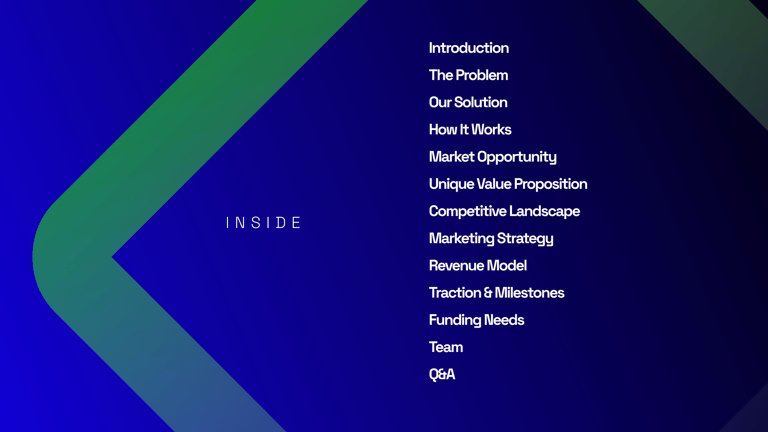 INSIDE

Introduction
The Problem
Our Solution
How It Works
Market Opportunity
Unique Value Proposition
Competitive Landscape
Marketing Strategy
Revenue Model
Traction & Milestones
Funding Needs
Team
Q&A